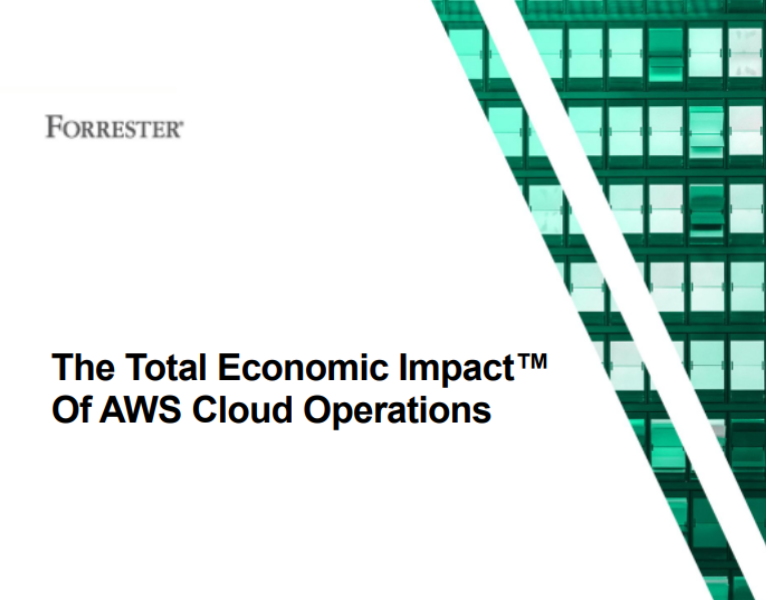 FORRESTER®

The Total Economic Impact™ Of AWS Cloud Operations